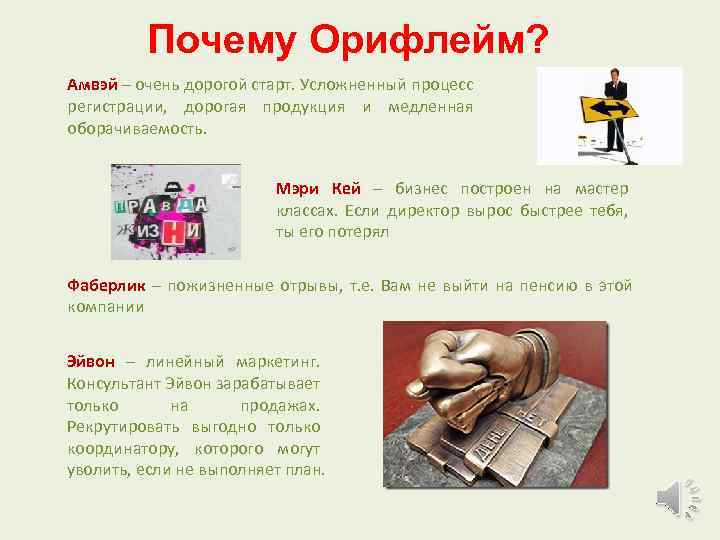 Почему Орифлейм?

Амвэй – очень дорогой старт. Усложненный процесс регистрации, дорогая продукция и медленная оборачиваемость.

ПРАВДА ЖИЗНИ

Мэри Кей – бизнес построен на мастер классах. Если директор вырос быстрее тебя, ты его потерял

Фаберлик – пожизненные отрывы, т.е. Вам не выйти на пенсию в этой компании

Эйвон – линейный маркетинг. Консультант Эйвон зарабатывает только на продажах. Рекрутировать выгодно только координатору, которого могут уволить, если не выполняет план.

ДЕНЕГ НЕТ